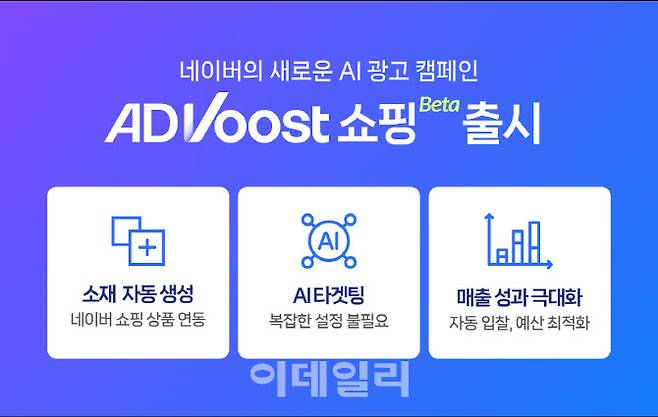 네이버의 새로운 AI 광고 캠페인

ADVoost 쇼핑 Beta 출시

소재 자동 생성
네이버 쇼핑 상품 연동

AI
AI 타겟팅
복잡한 설정 불필요

매출 성과 극대화
자동 입찰, 예산 최적화

이데일리